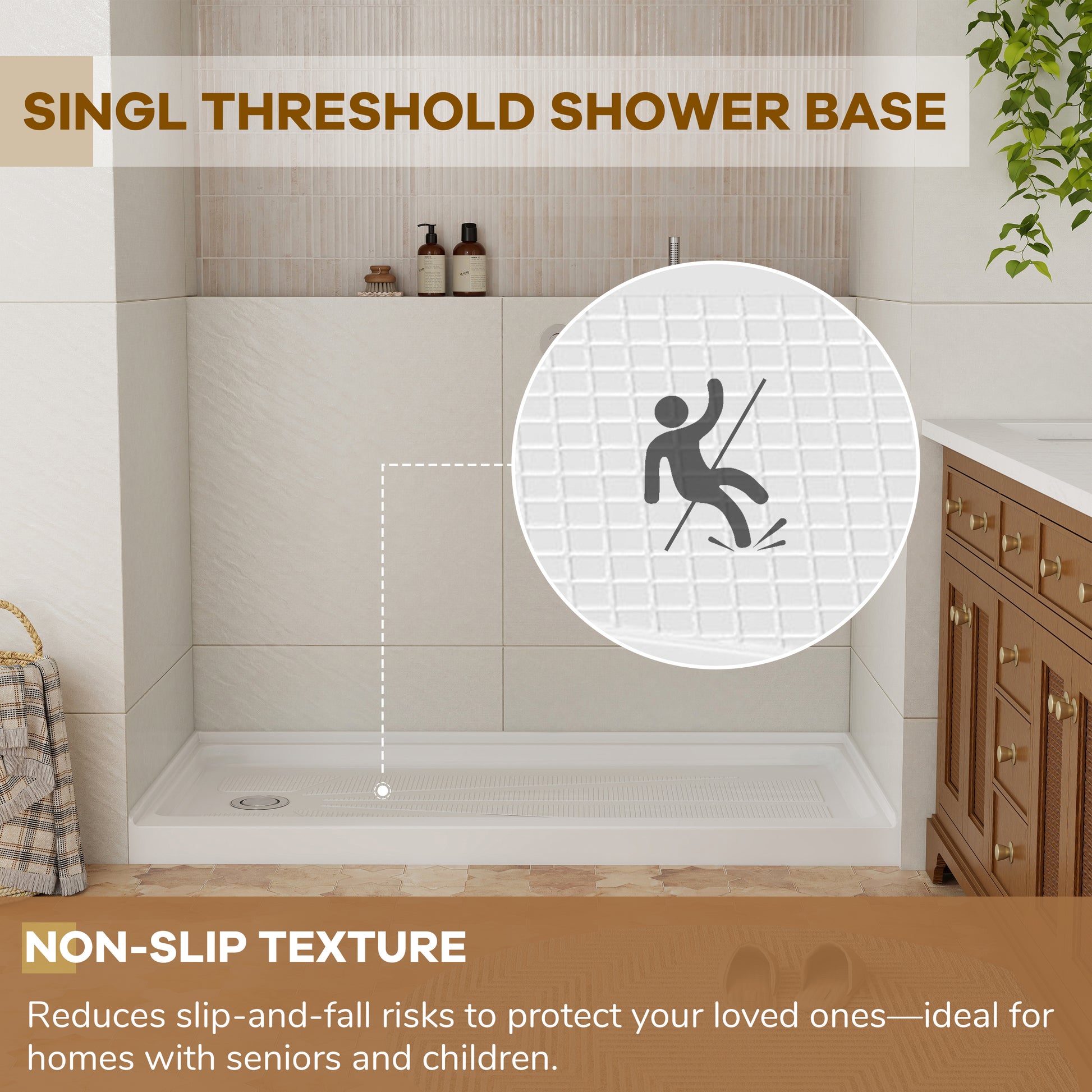 SINGL THRESHOLD SHOWER BASE

NON-SLIP TEXTURE

Reduces slip-and-fall risks to protect your loved ones—ideal for homes with seniors and children.